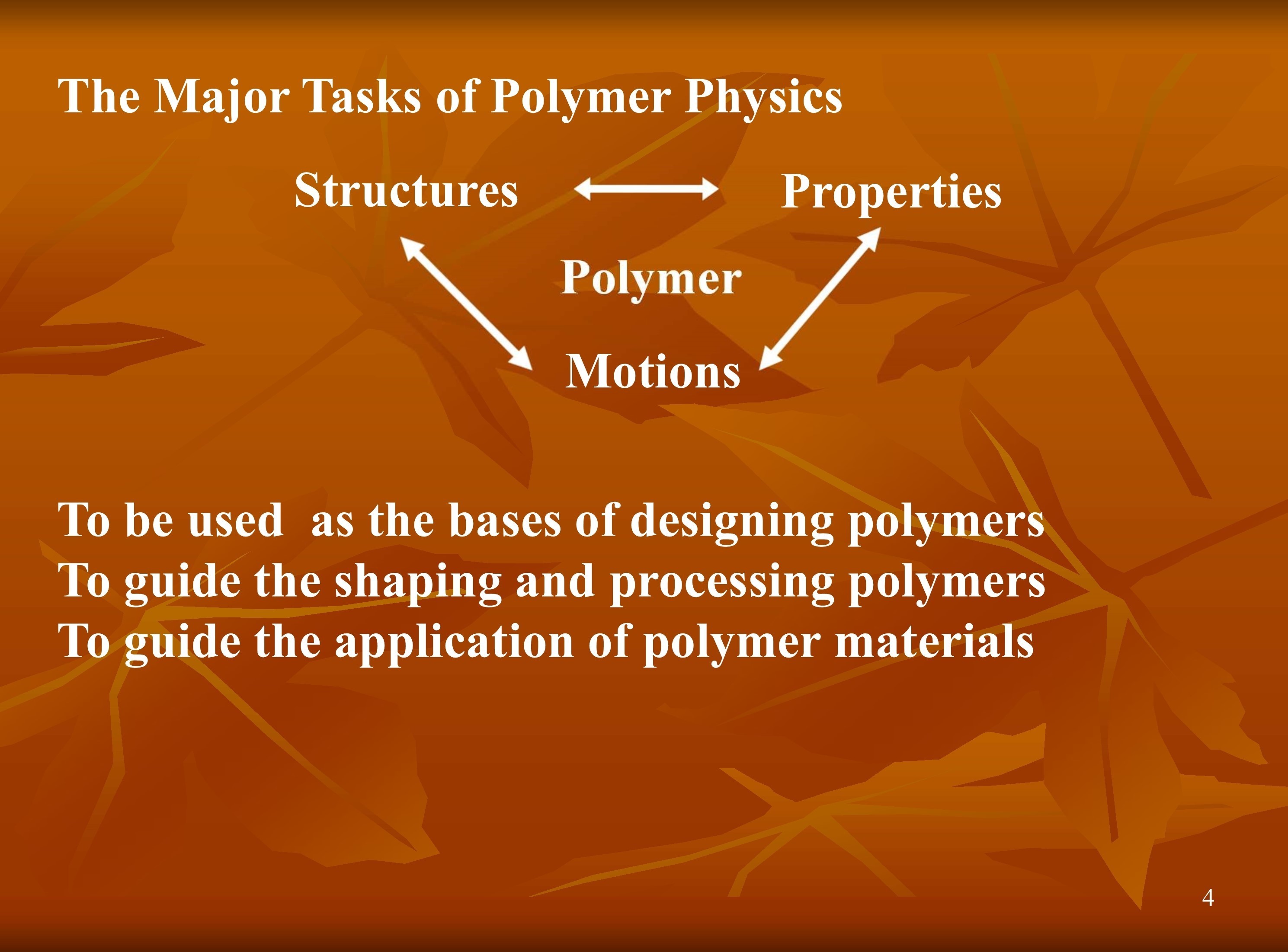 The Major Tasks of Polymer Physics

Structures Properties

Polymer

Motions

To be used as the bases of designing polymers
To guide the shaping and processing polymers
To guide the application of polymer materials

4